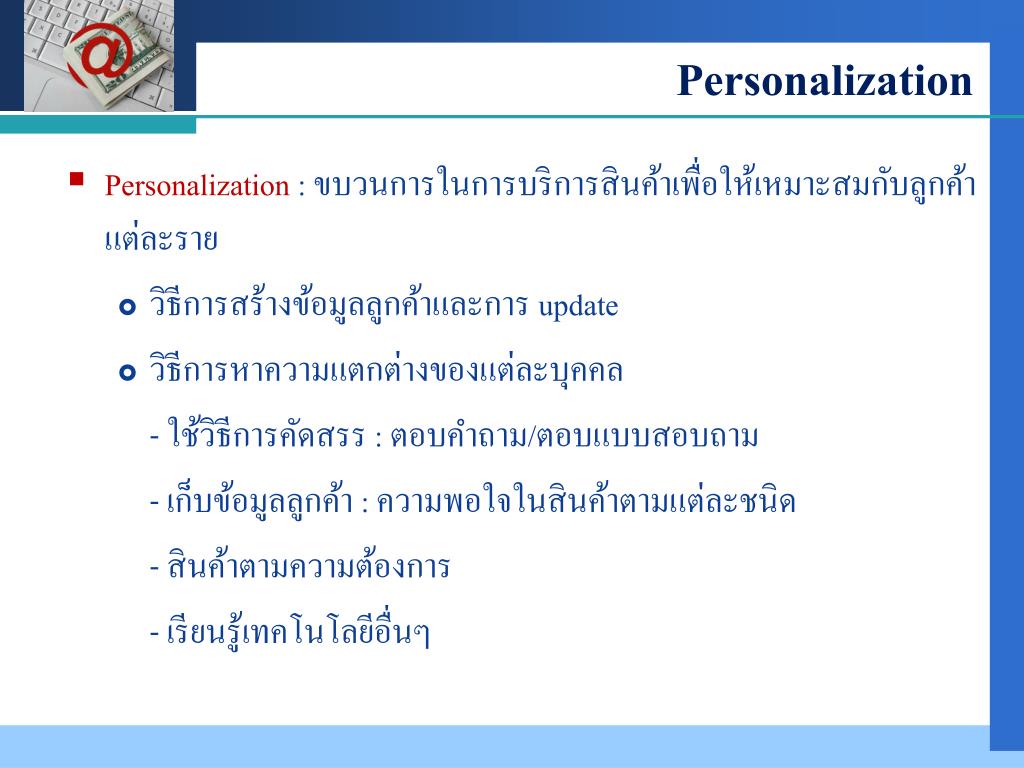 Personalization

Personalization : ขบวนการในการบริการสินค้าเพื่อให้เหมาะสมกับลูกค้าแต่ละราย

วิธีการสร้างข้อมูลลูกค้าและการ update

วิธีการหาความแตกต่างของแต่ละบุคคล

- ใช้วิธีการคัดสรร : ตอบคำถาม/ตอบแบบสอบถาม

- เก็บข้อมูลลูกค้า : ความพอใจในสินค้าตามแต่ละชนิด

- สินค้าตามความต้องการ

- เรียนรู้เทคโนโลยีอื่นๆ